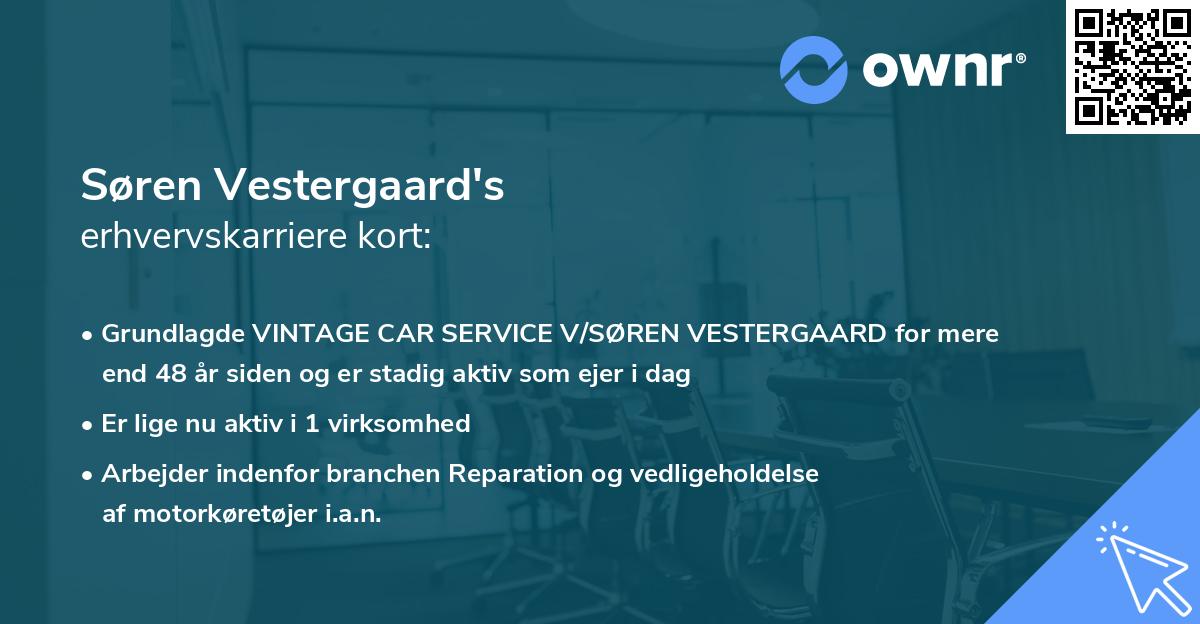 ownr®

Søren Vestergaard's
erhvervskarriere kort:

• Grundlagde VINTAGE CAR SERVICE V/SØREN VESTERGAARD for mere end 48 år siden og er stadig aktiv som ejer i dag

• Er lige nu aktiv i 1 virksomhed

• Arbejder indenfor branchen Reparation og vedligeholdelse af motorkøretøjer i.a.n.